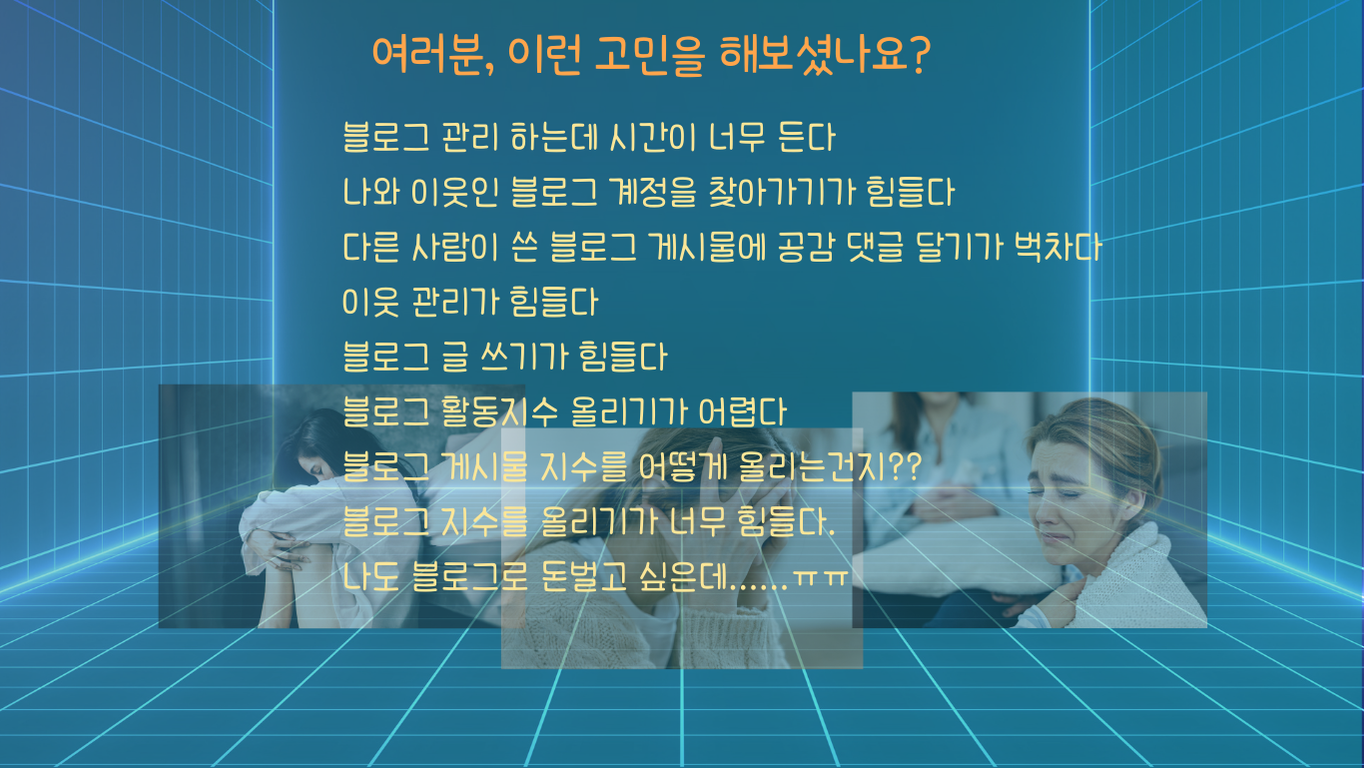 여러분, 이런 고민을 해보셨나요?

블로그 관리 하는데 시간이 너무 든다
나와 이웃인 블로그 계정을 찾아가기가 힘들다
다른 사람이 쓴 블로그 게시물에 공감 댓글 달기가 벅차다
이웃 관리가 힘들다
블로그 글 쓰기가 힘들다
블로그 활동지수 올리기가 어렵다
블로그 게시물 지수를 어떻게 올리는건지??
블로그 지수를 올리기가 너무 힘들다.
나도 블로그로 돈벌고 싶은데......ㅠㅠ